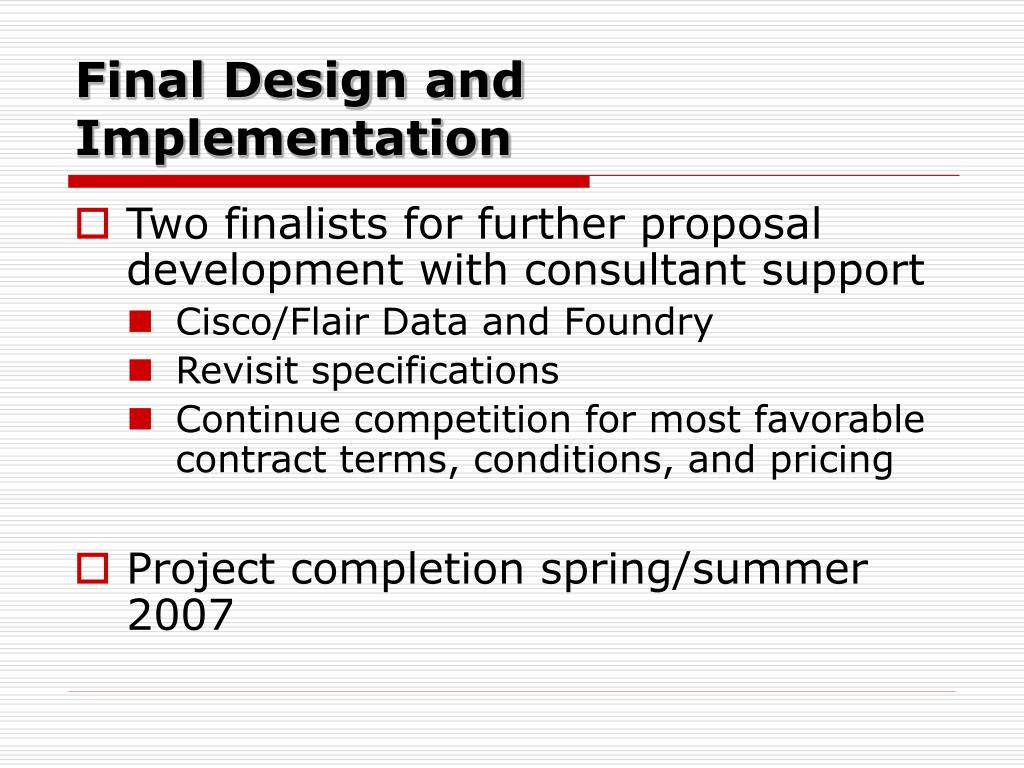 Final Design and Implementation

Two finalists for further proposal development with consultant support

Cisco/Flair Data and Foundry

Revisit specifications

Continue competition for most favorable contract terms, conditions, and pricing

Project completion spring/summer 2007